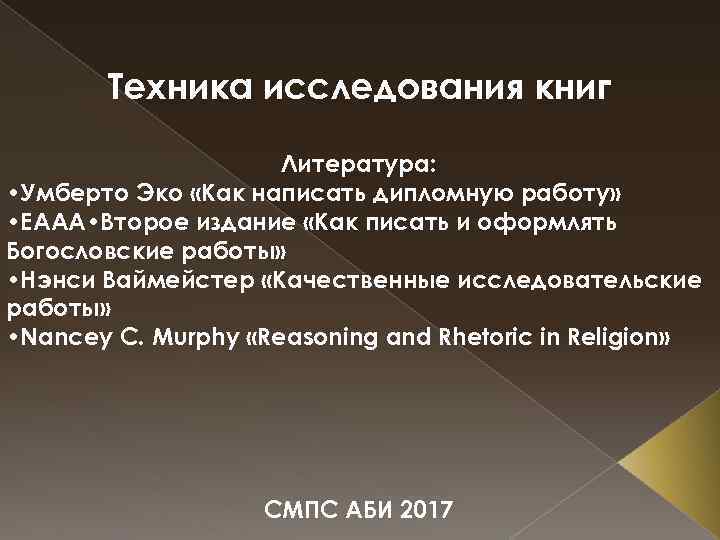 Техника исследования книг

Литература:
•Умберто Эко «Как написать дипломную работу»
•ЕААА•Второе издание «Как писать и оформлять Богословские работы»
•Нэнси Ваймейстер «Качественные исследовательские работы»
•Nancey C. Murphy «Reasoning and Rhetoric in Religion»

СМПС АБИ 2017